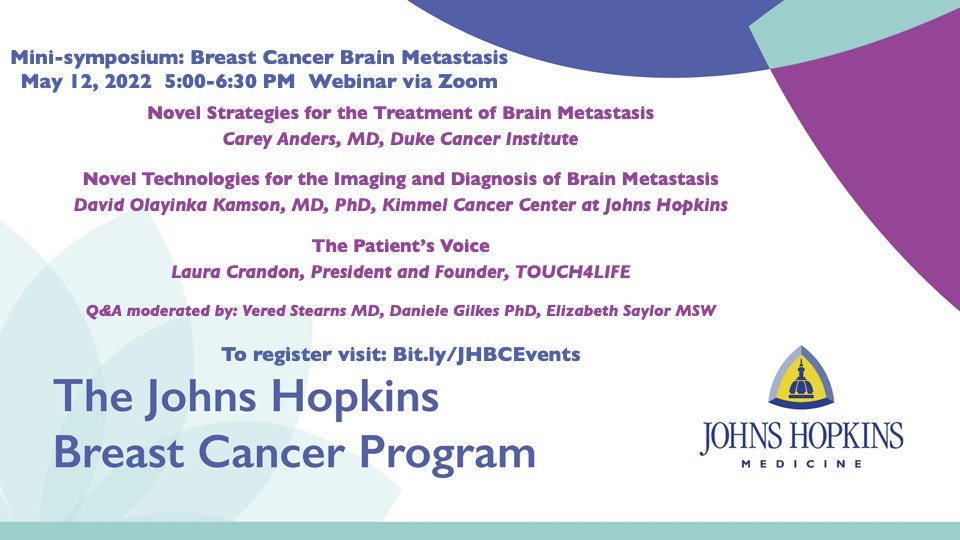 Mini-symposium: Breast Cancer Brain Metastasis
May 12, 2022 5:00-6:30 PM Webinar via Zoom

Novel Strategies for the Treatment of Brain Metastasis
Carey Anders, MD, Duke Cancer Institute

Novel Technologies for the Imaging and Diagnosis of Brain Metastasis
David Olayinka Kamson, MD, PhD, Kimmel Cancer Center at Johns Hopkins

The Patient's Voice
Laura Crandon, President and Founder, TOUCH4LIFE

Q&A moderated by: Vered Stearns MD, Daniele Gilkes PhD, Elizabeth Saylor MSW

To register visit: Bit.ly/JHBCEvents

The Johns Hopkins
Breast Cancer Program

JOHNS HOPKINS
MEDICINE